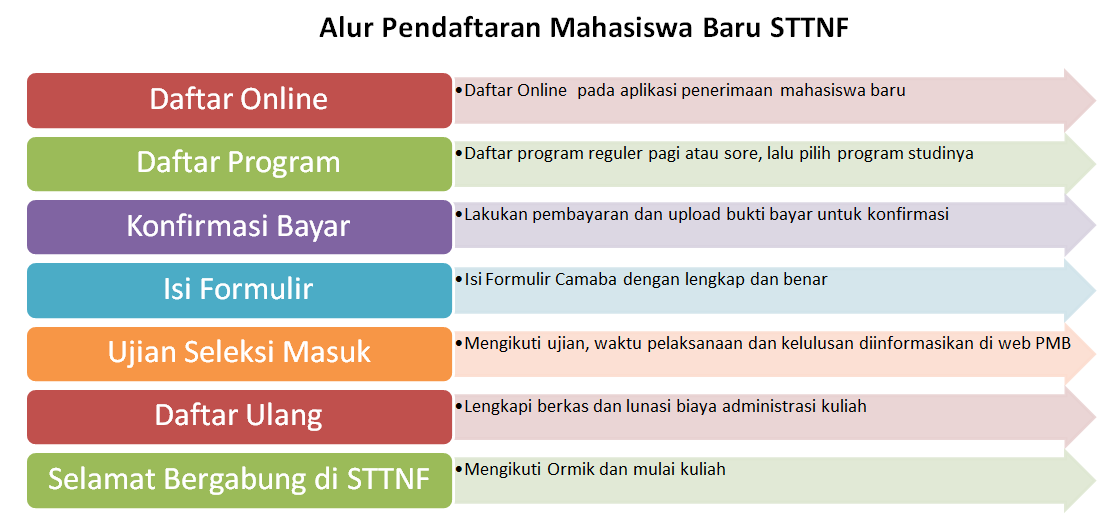 Alur Pendaftaran Mahasiswa Baru STTNF

Daftar Online
•Daftar Online pada aplikasi penerimaan mahasiswa baru

Daftar Program
•Daftar program reguler pagi atau sore, lalu pilih program studinya

Konfirmasi Bayar
•Lakukan pembayaran dan upload bukti bayar untuk konfirmasi

Isi Formulir
•Isi Formulir Camaba dengan lengkap dan benar

Ujian Seleksi Masuk
•Mengikuti ujian, waktu pelaksanaan dan kelulusan diinformasikan di web PMB

Daftar Ulang
•Lengkapi berkas dan lunasi biaya administrasi kuliah

Selamat Bergabung di STTNF
•Mengikuti Ormik dan mulai kuliah